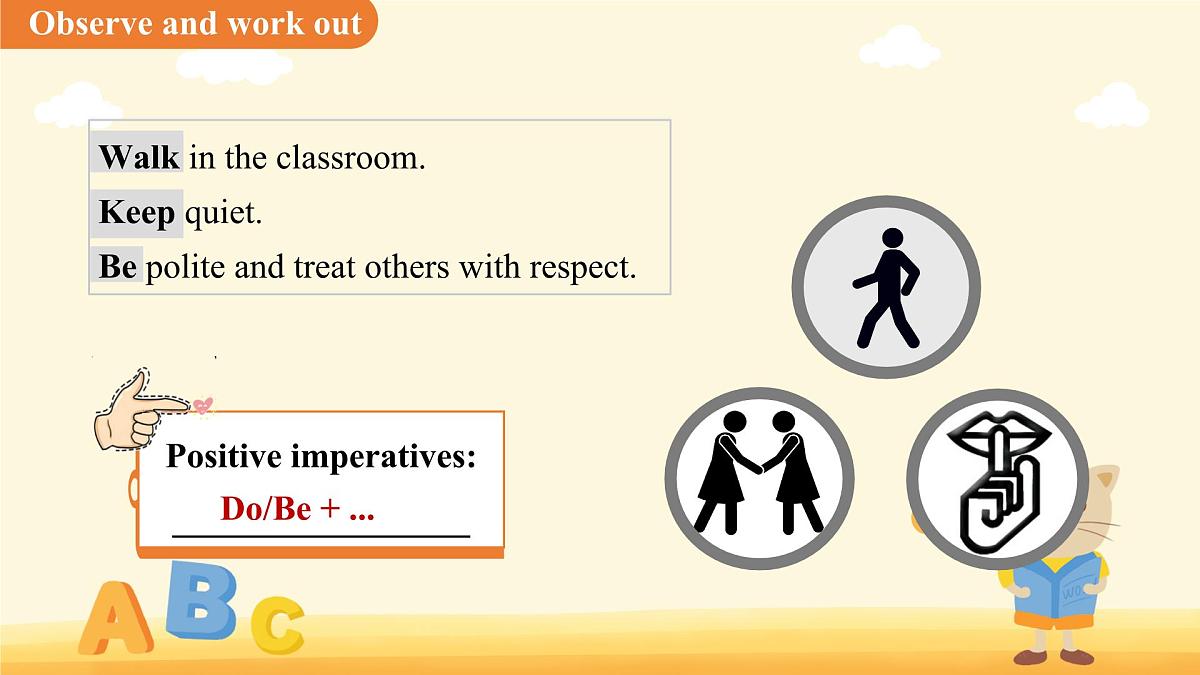 Observe and work out

Walk in the classroom.
Keep quiet.
Be polite and treat others with respect.

Positive imperatives:
Do/Be + ...

A B C